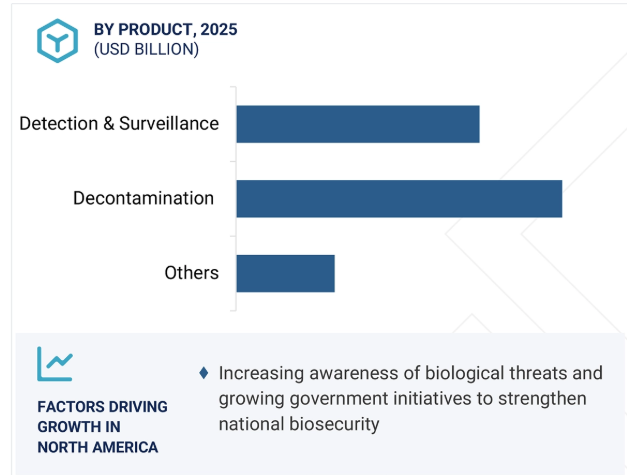 BY PRODUCT, 2025
(USD BILLION)

Detection & Surveillance

Decontamination

Others

FACTORS DRIVING GROWTH IN NORTH AMERICA

♦ Increasing awareness of biological threats and growing government initiatives to strengthen national biosecurity